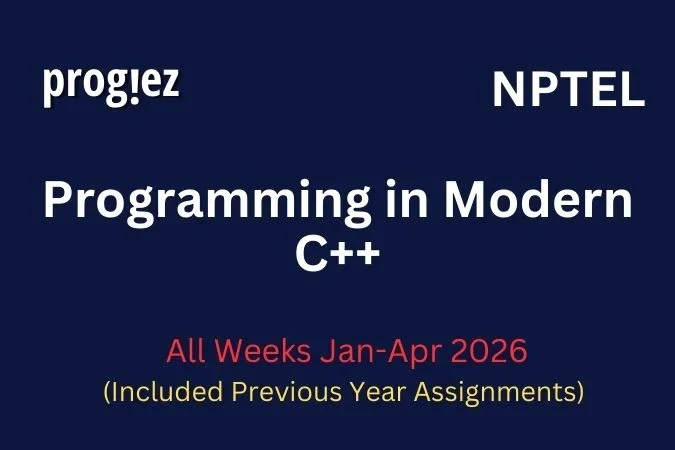 prog!ez

NPTEL

Programming in Modern C++

All Weeks Jan-Apr 2026
(Included Previous Year Assignments)